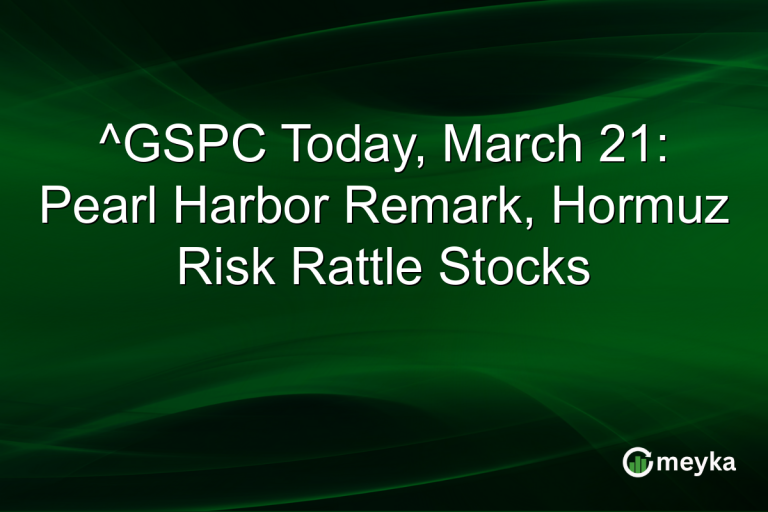 ^GSPC Today, March 21: Pearl Harbor Remark, Hormuz Risk Rattle Stocks

meyka